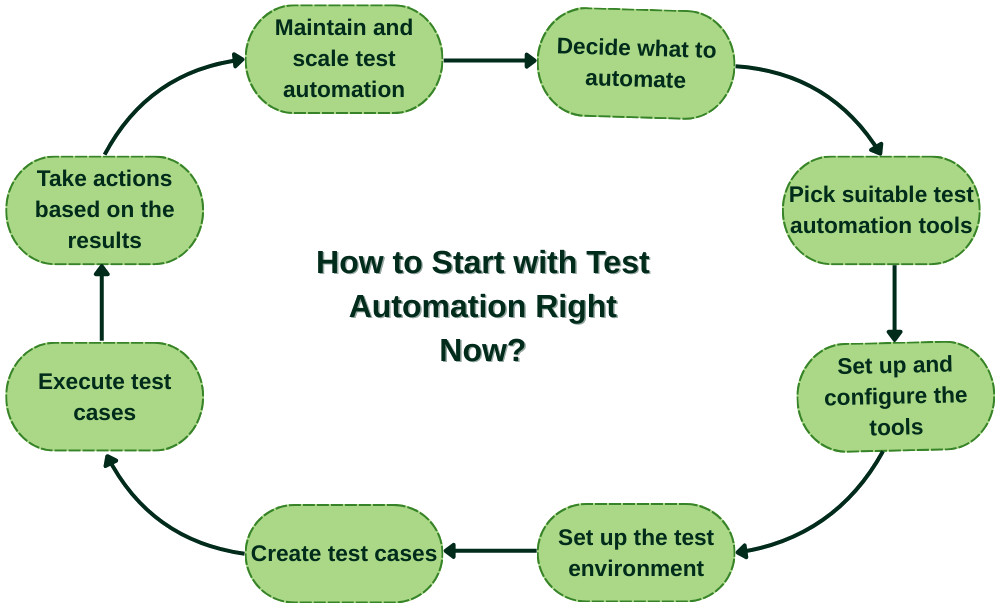 How to Start with Test Automation Right Now?

Decide what to automate

Pick suitable test automation tools

Set up and configure the tools

Set up the test environment

Create test cases

Execute test cases

Take actions based on the results

Maintain and scale test automation